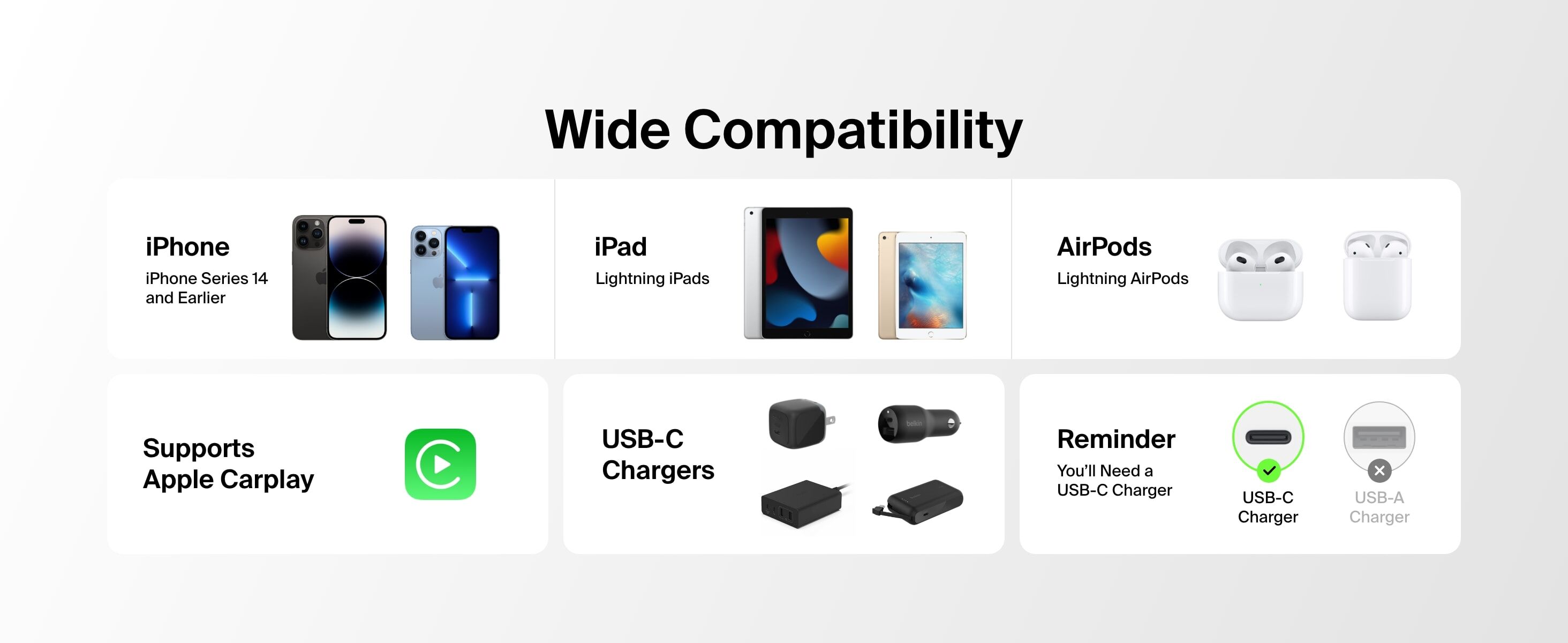 Wide Compatibility

iPhone
iPhone Series 14 and Earlier

iPad
Lightning iPads

AirPods
Lightning AirPods

Supports Apple Carplay

USB-C Chargers

belkin

Reminder
You'll Need a USB-C Charger

USB-C Charger

USB-A Charger